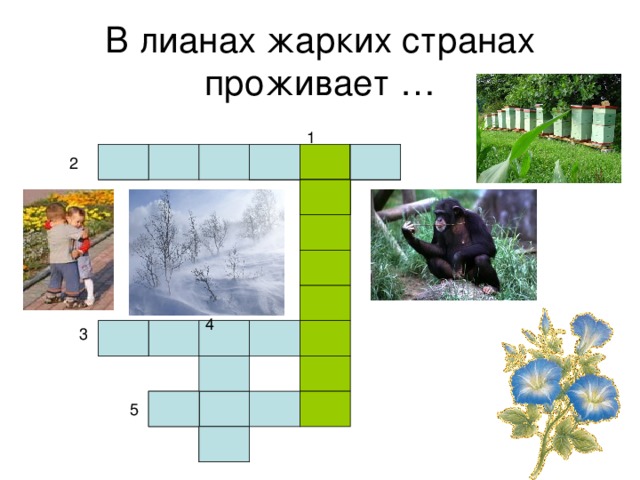 В лианах жарких странах проживает …

1
2
4
3
5